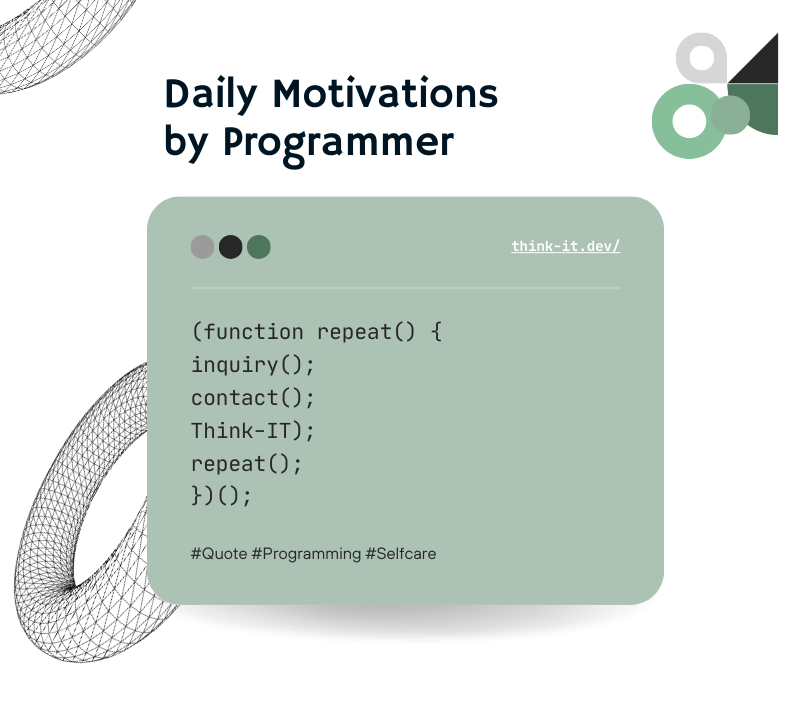 Daily Motivations
by Programmer

think-it.dev/

(function repeat() {
inquiry();
contact();
Think-IT);
repeat();
})();

#Quote #Programming #Selfcare